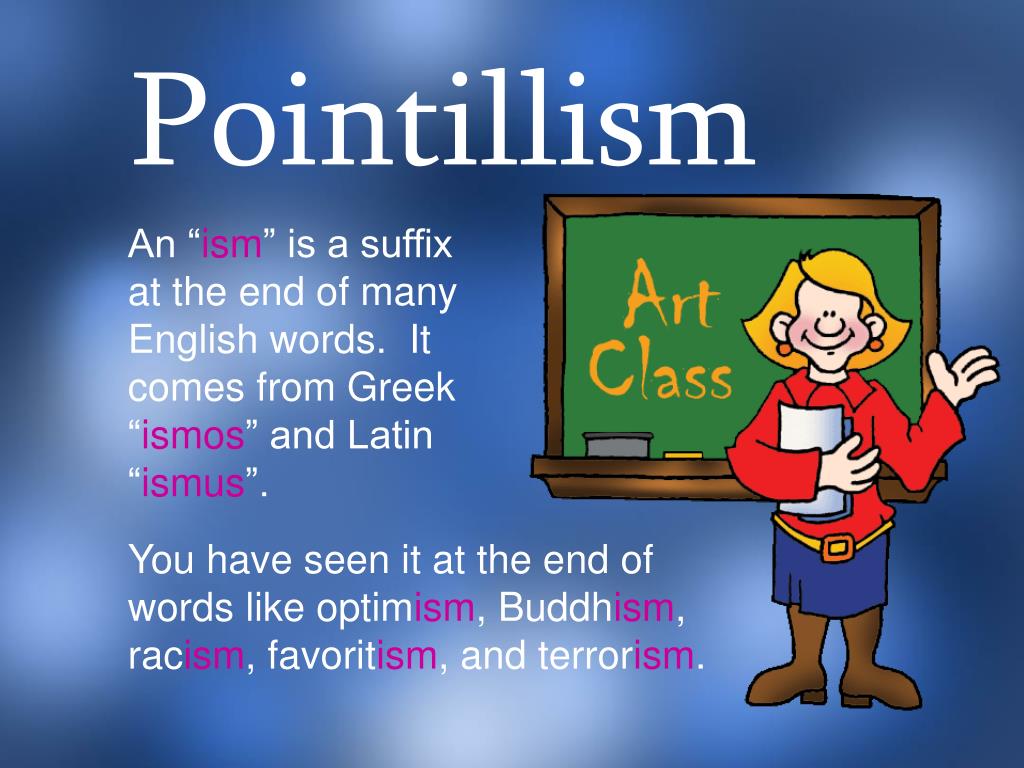 Pointillism

An “ism” is a suffix at the end of many English words. It comes from Greek “ismos” and Latin “ismus”.

Art Class

You have seen it at the end of words like optimism, Buddhism, racism, favoritism, and terrorism.